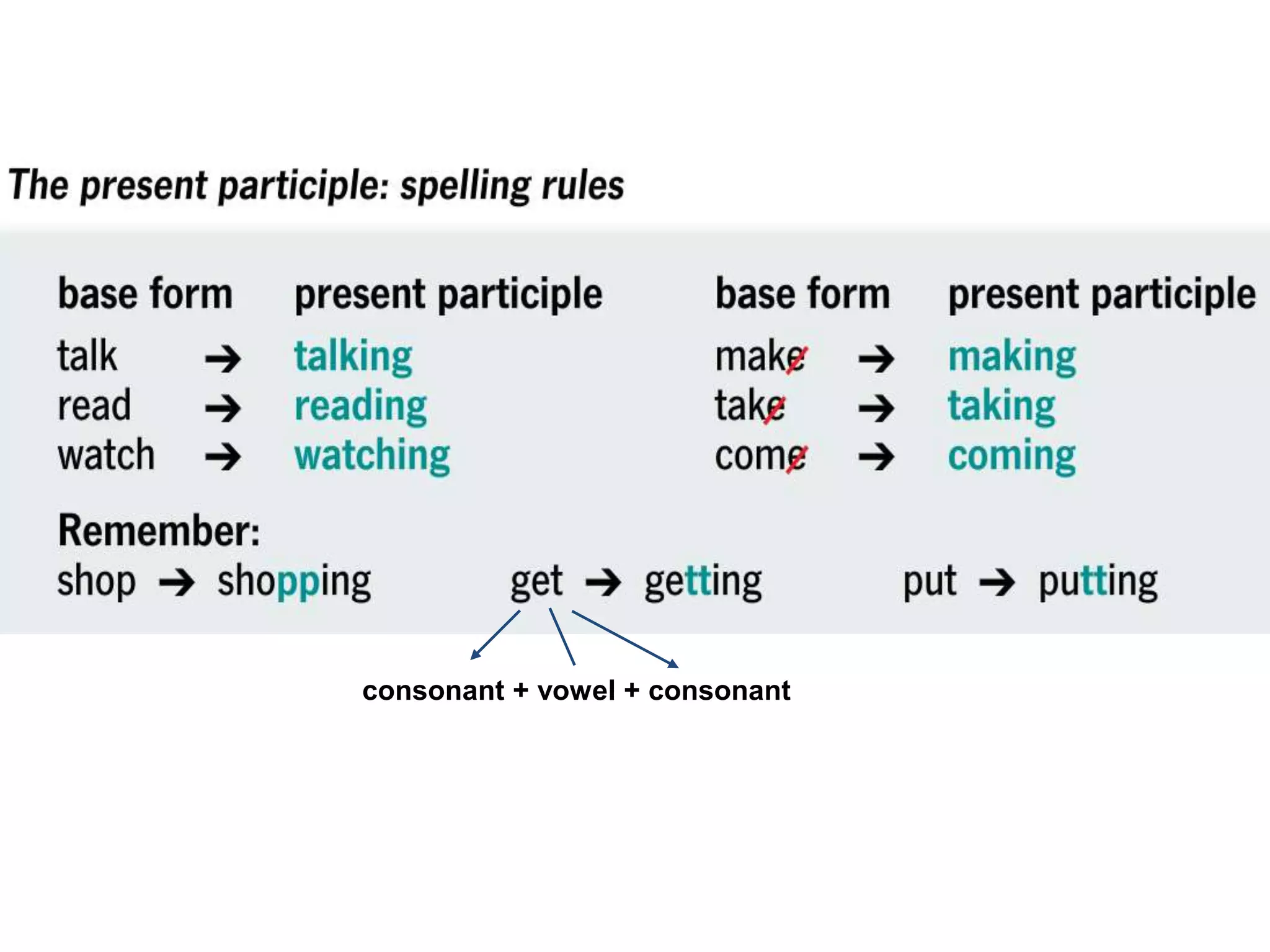 The present participle: spelling rules

| base form | | present participle |
|---|---|---|
| talk | → | talking |
| read | → | reading |
| watch | → | watching |

| base form | | present participle |
|---|---|---|
| make | → | making |
| take | → | taking |
| come | → | coming |

Remember:
shop → shopping get → getting put → putting

consonant + vowel + consonant